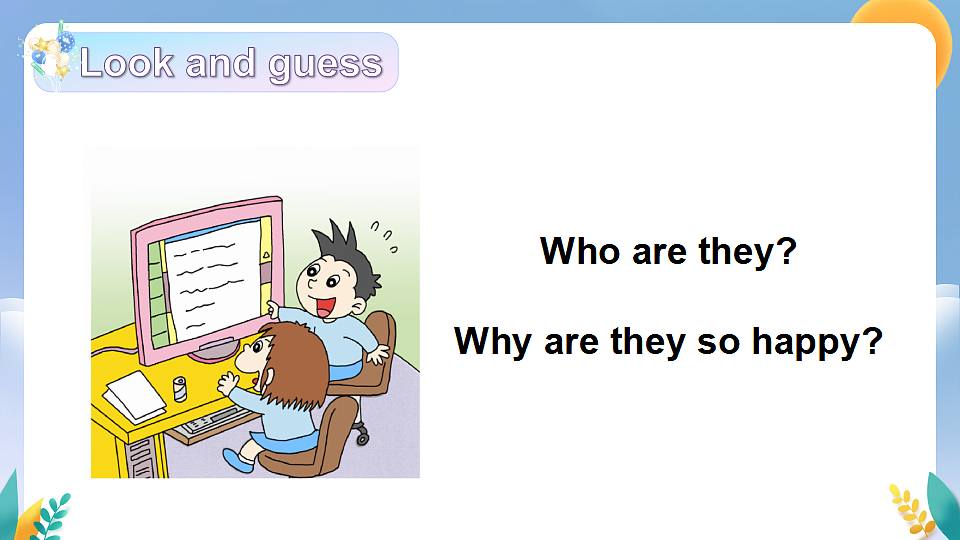 Look and guess

Who are they?

Why are they so happy?